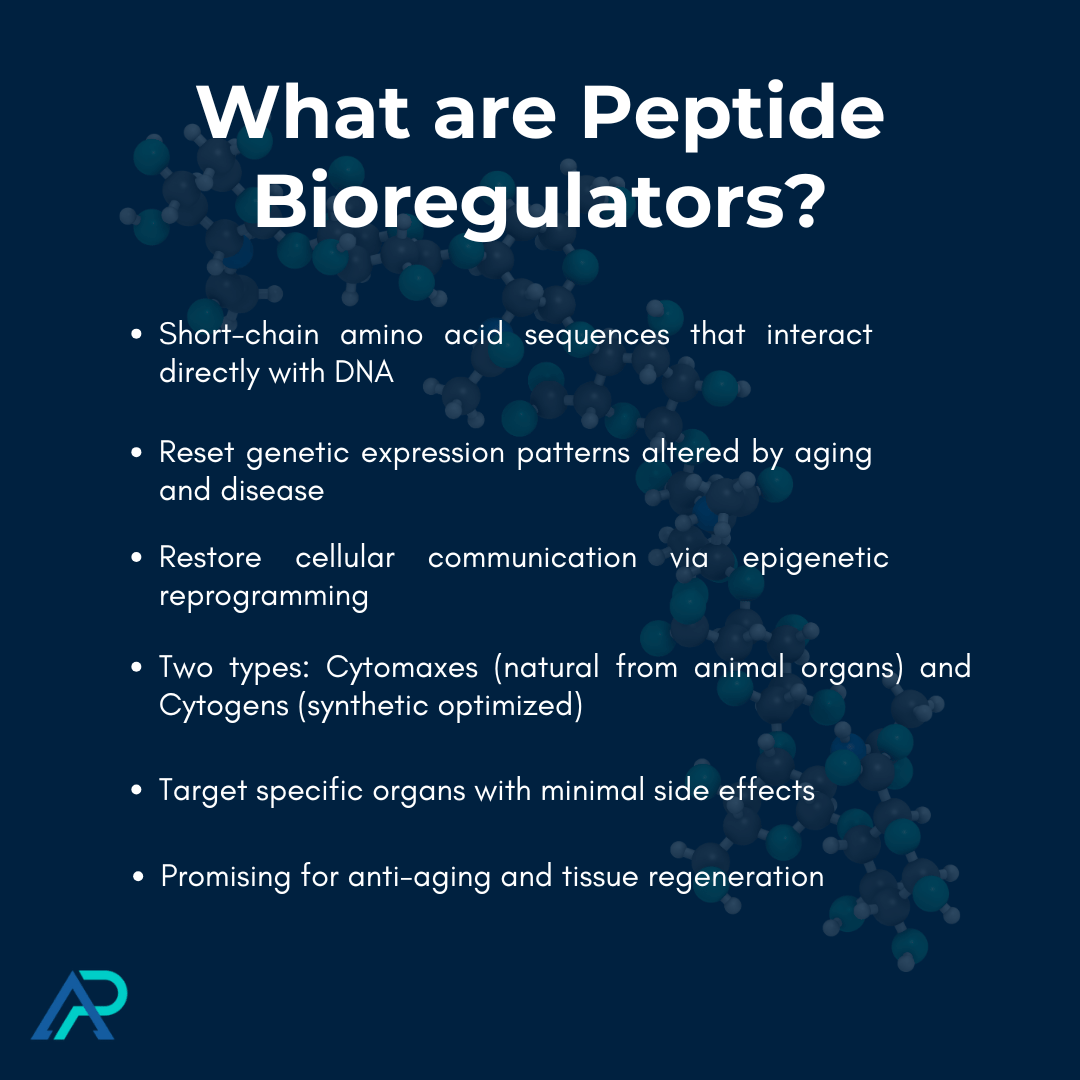 What are Peptide Bioregulators?

• Short-chain amino acid sequences that interact directly with DNA

• Reset genetic expression patterns altered by aging and disease

• Restore cellular communication via epigenetic reprogramming

• Two types: Cytomaxes (natural from animal organs) and Cytogens (synthetic optimized)

• Target specific organs with minimal side effects

• Promising for anti-aging and tissue regeneration

AP